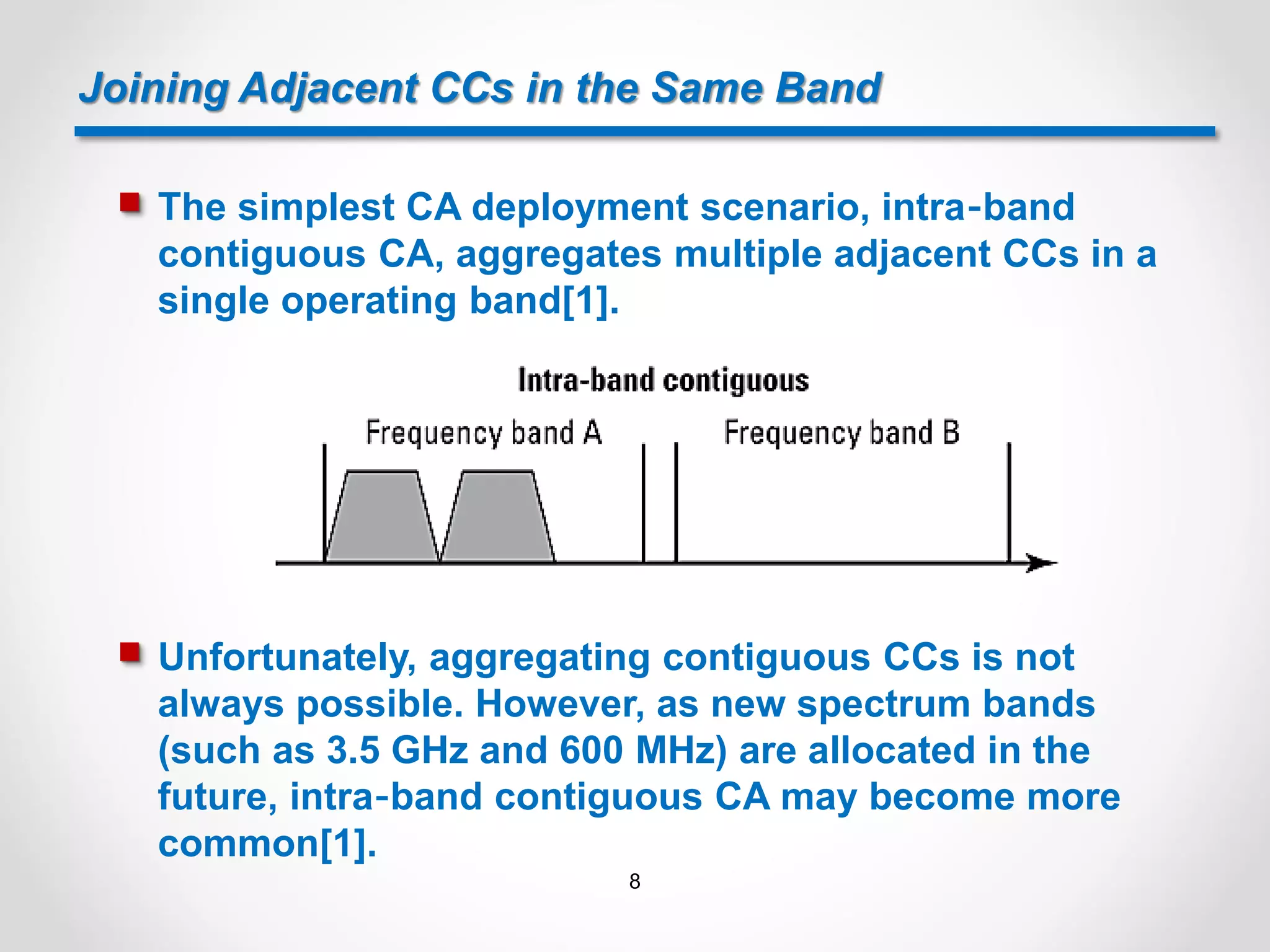 Joining Adjacent CCs in the Same Band

The simplest CA deployment scenario, intra-band contiguous CA, aggregates multiple adjacent CCs in a single operating band[1].

Intra-band contiguous

Frequency band A

Frequency band B

Unfortunately, aggregating contiguous CCs is not always possible. However, as new spectrum bands (such as 3.5 GHz and 600 MHz) are allocated in the future, intra-band contiguous CA may become more common[1].

8